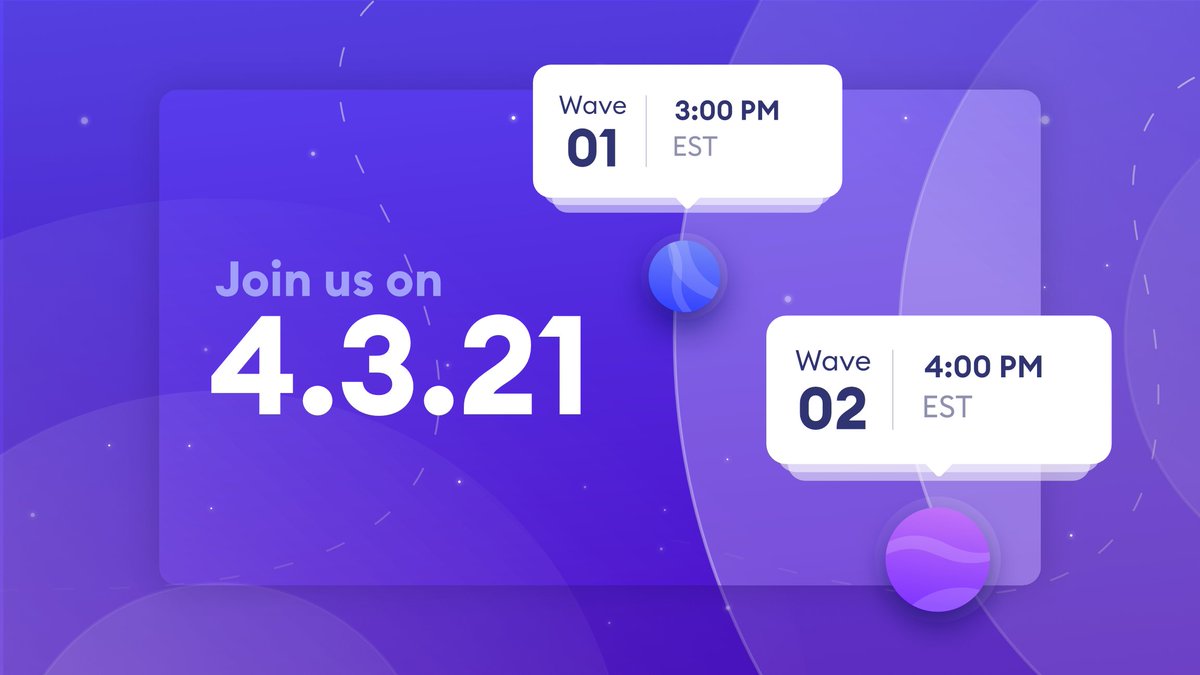 Join us on
4.3.21

Wave
01

3:00 PM
EST

Wave
02

4:00 PM
EST